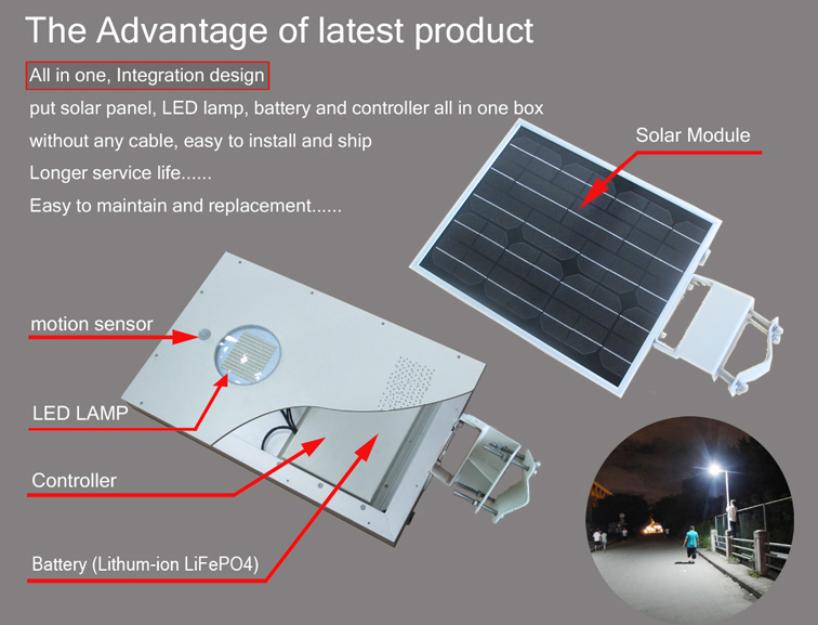 The Advantage of latest product

All in one, Integration design

put solar panel, LED lamp, battery and controller all in one box

without any cable, easy to install and ship

Longer service life......

Easy to maintain and replacement......

Solar Module

motion sensor

LED LAMP

Controller

Battery (Lithum-ion LiFePO4)